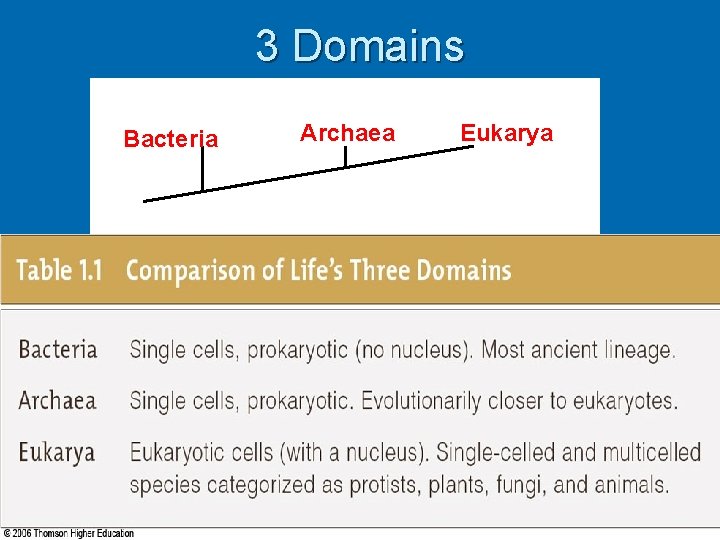 3 Domains

Bacteria
Archaea
Eukarya

Table 1.1 Comparison of Life's Three Domains

| | |
|---|---|
| Bacteria | Single cells, prokaryotic (no nucleus). Most ancient lineage. |
| Archaea | Single cells, prokaryotic. Evolutionarily closer to eukaryotes. |
| Eukarya | Eukaryotic cells (with a nucleus). Single-celled and multicelled species categorized as protists, plants, fungi, and animals. |

© 2006 Thomson Higher Education